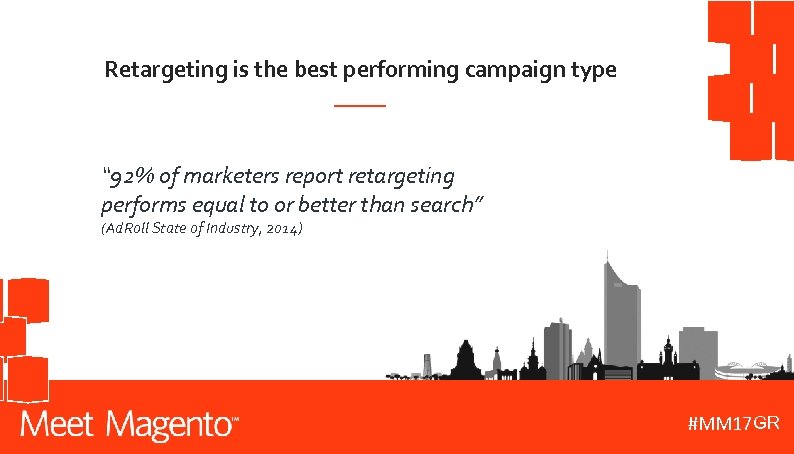 Retargeting is the best performing campaign type

"92% of marketers report retargeting performs equal to or better than search"
(AdRoll State of Industry, 2014)

Meet Magento™

#MM17GR